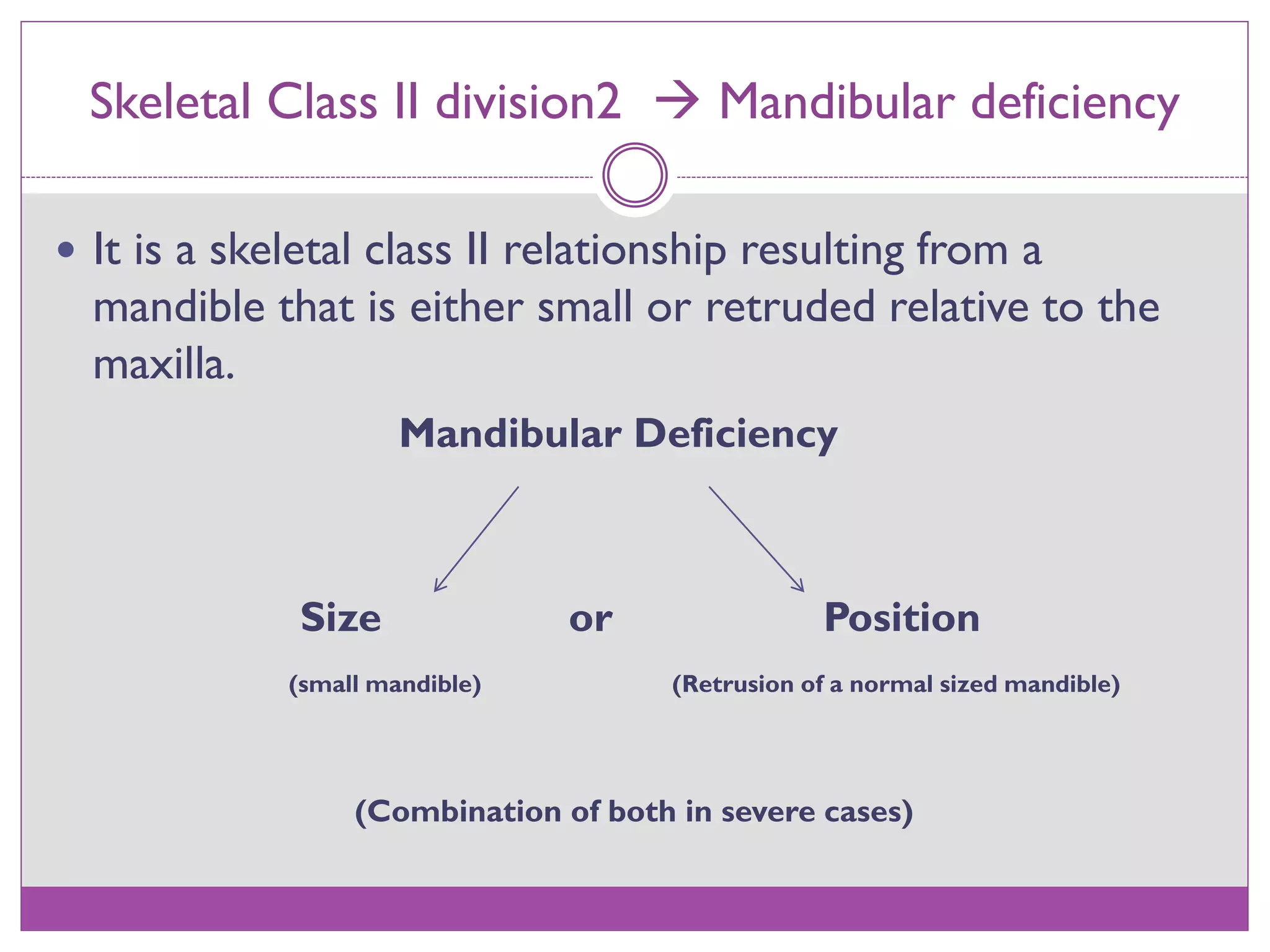 Skeletal Class II division2 → Mandibular deficiency

• It is a skeletal class II relationship resulting from a mandible that is either small or retruded relative to the maxilla.

Mandibular Deficiency

Size or Position

(small mandible) (Retrusion of a normal sized mandible)

(Combination of both in severe cases)